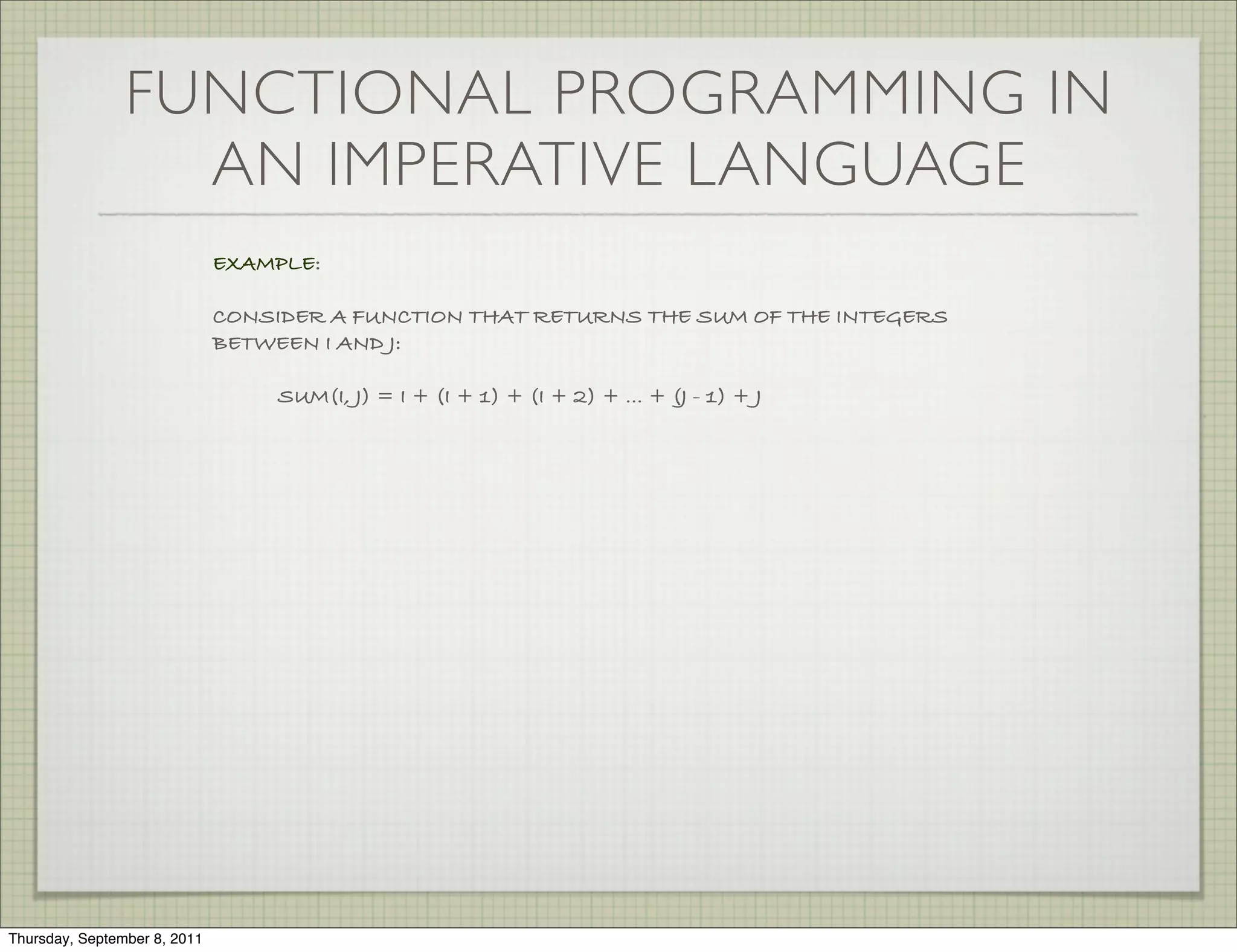 FUNCTIONAL PROGRAMMING IN AN IMPERATIVE LANGUAGE

EXAMPLE:

CONSIDER A FUNCTION THAT RETURNS THE SUM OF THE INTEGERS BETWEEN I AND J:

SUM(I, J) = I + (I + 1) + (I + 2) + ... + (J - 1) + J

Thursday, September 8, 2011